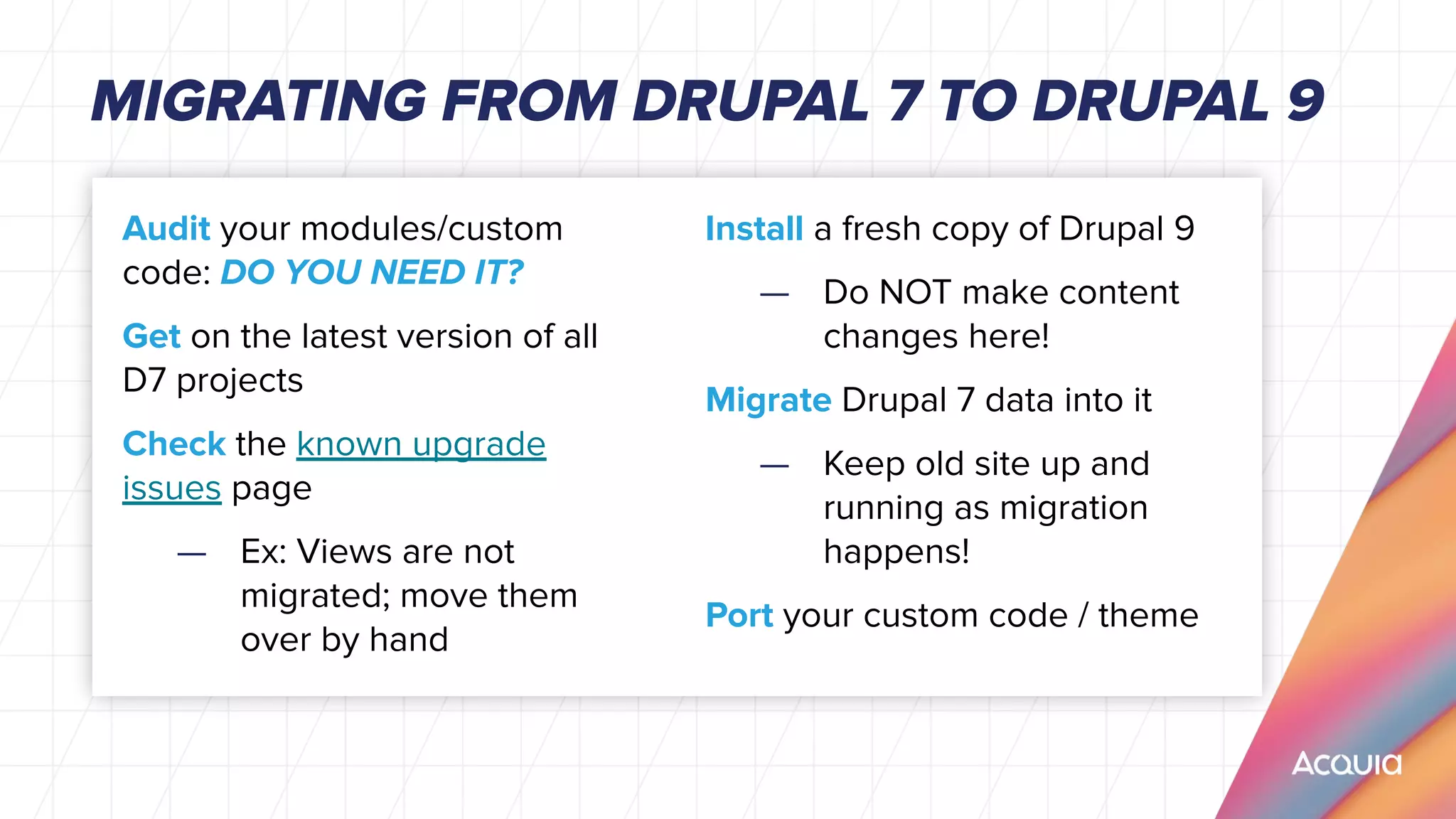 MIGRATING FROM DRUPAL 7 TO DRUPAL 9

Audit your modules/custom code: DO YOU NEED IT?

Get on the latest version of all D7 projects

Check the known upgrade issues page

— Ex: Views are not migrated; move them over by hand

Install a fresh copy of Drupal 9

— Do NOT make content changes here!

Migrate Drupal 7 data into it

— Keep old site up and running as migration happens!

Port your custom code / theme

Acquia